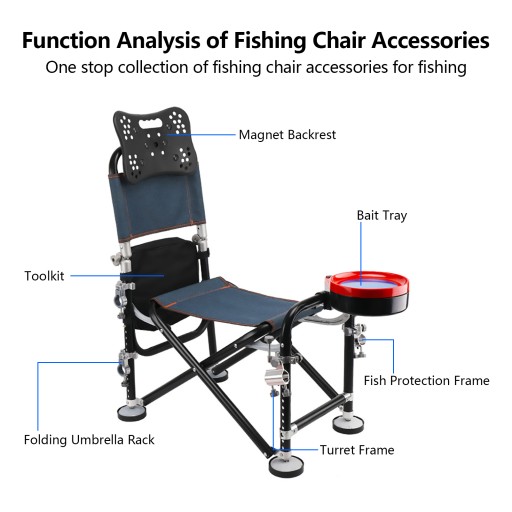 Function Analysis of Fishing Chair Accessories
One stop collection of fishing chair accessories for fishing

Magnet Backrest

Bait Tray

Toolkit

Fish Protection Frame

Folding Umbrella Rack

Turret Frame